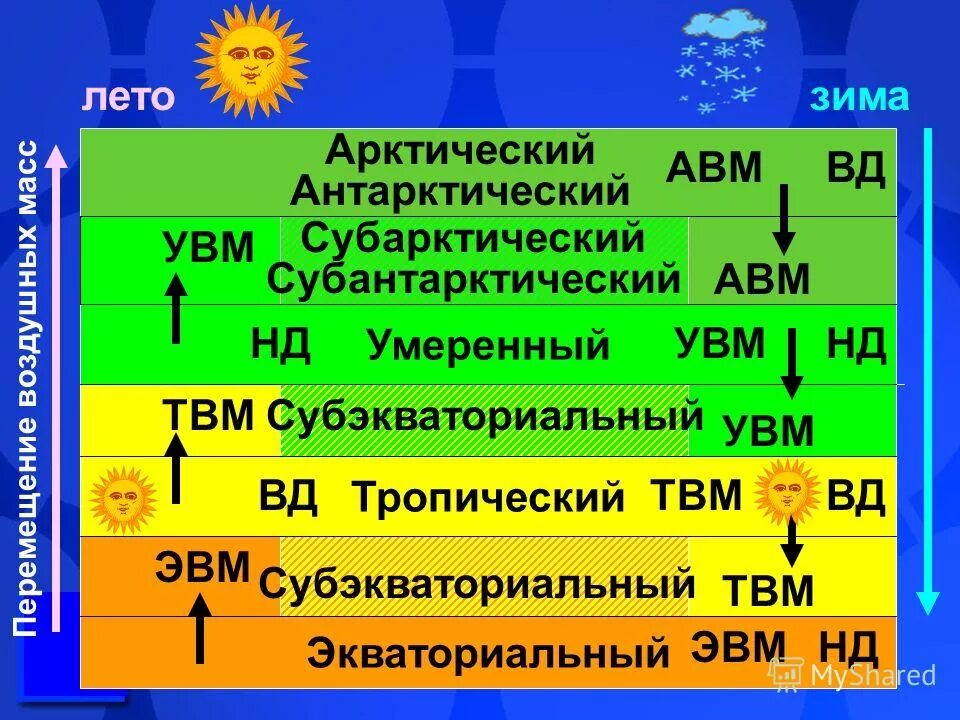 лето

зима

Перемещение воздушных масс

Арктический Антарктический АВМ ВД

УВМ Субарктический Субантарктический АВМ

НД Умеренный УВМ НД

ТВМ Субэкваториальный УВМ

ВД Тропический ТВМ ВД

ЭВМ Субэкваториальный ТВМ

Экваториальный ЭВМ НД

MyShared